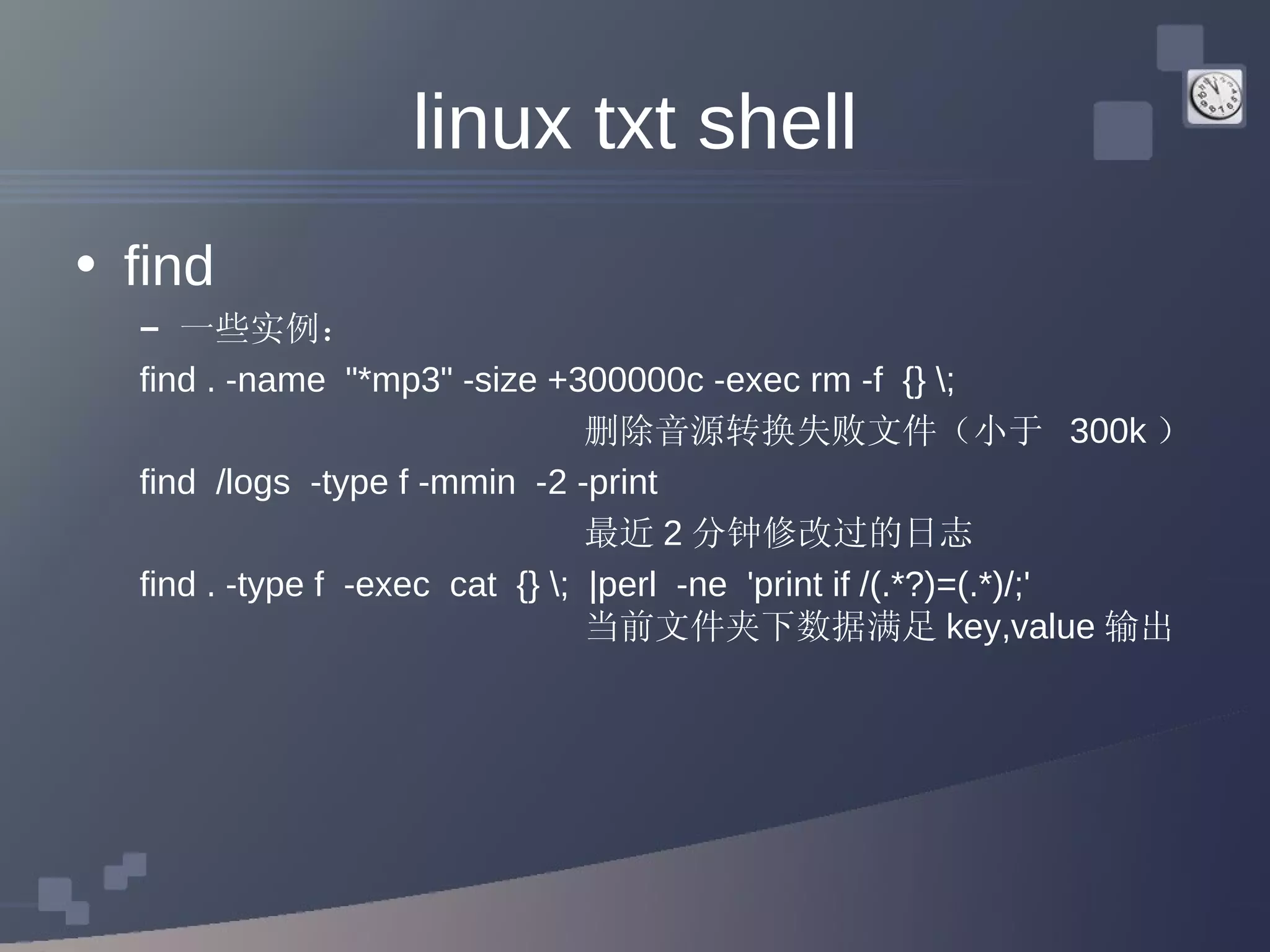 linux txt shell

• find

– 一些实例：

find . -name "*mp3" -size +300000c -exec rm -f {} \;

删除音源转换失败文件（小于 300k ）

find /logs -type f -mmin -2 -print

最近 2 分钟修改过的日志

find . -type f -exec cat {} \; |perl -ne 'print if /(.*?)=(.*)/;'

当前文件夹下数据满足 key,value 输出